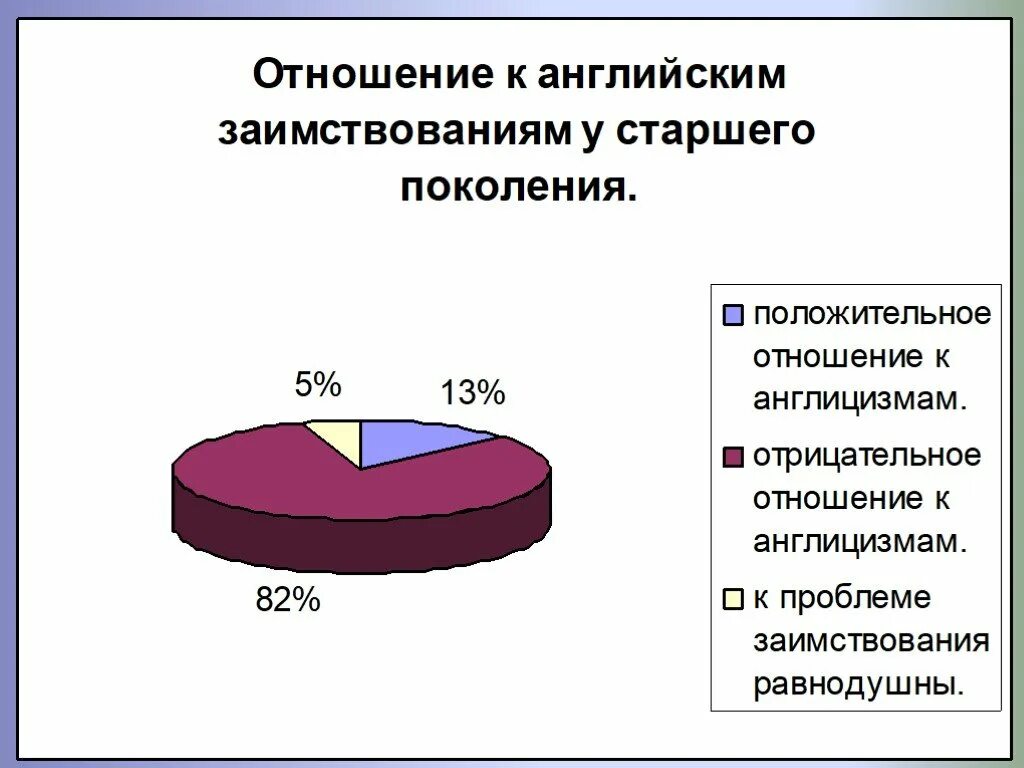 Отношение к английским заимствованиям у старшего поколения.

5%

13%

82%

положительное отношение к англицизмам.

отрицательное отношение к англицизмам.

к проблеме заимствования равнодушны.